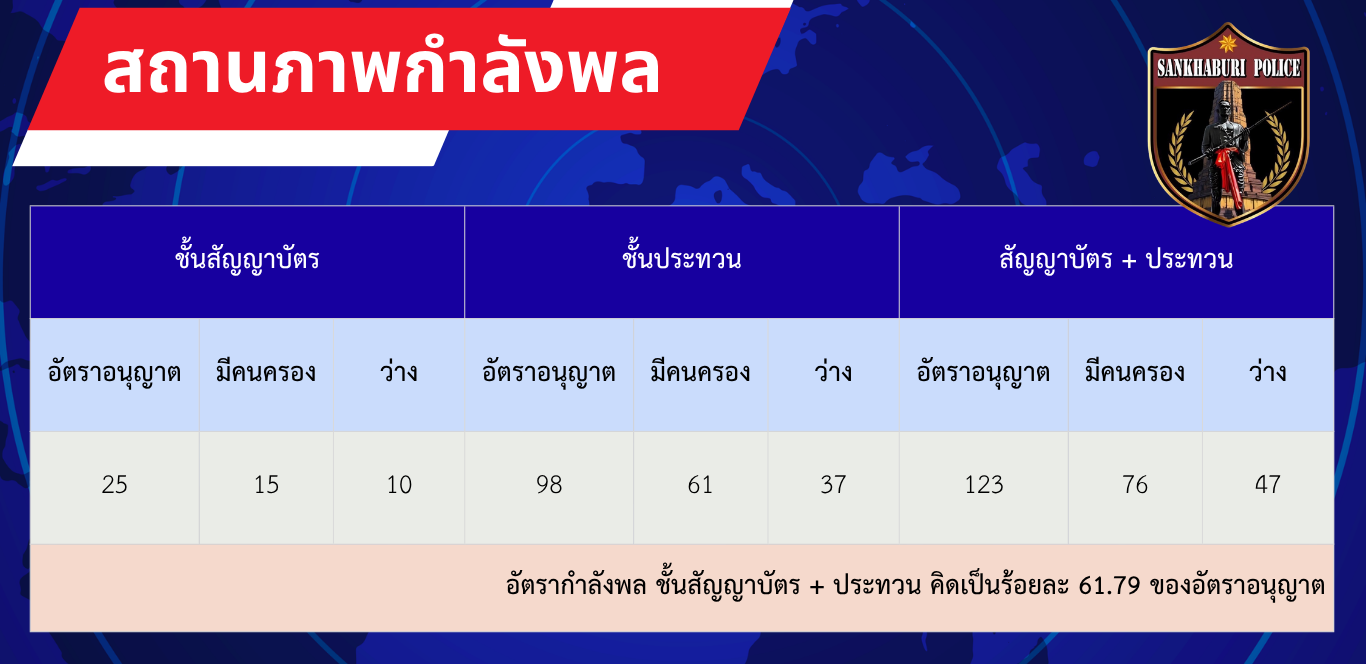 สถานภาพกำลังพล

SANKHABURI POLICE

| ชั้นสัญญาบัตร | | | ชั้นประทวน | | | สัญญาบัตร + ประทวน | | |
|---|---|---|---|---|---|---|---|---|
| อัตราอนุญาต | มีคนครอง | ว่าง | อัตราอนุญาต | มีคนครอง | ว่าง | อัตราอนุญาต | มีคนครอง | ว่าง |
| 25 | 15 | 10 | 98 | 61 | 37 | 123 | 76 | 47 |

อัตรากำลังพล ชั้นสัญญาบัตร + ประทวน คิดเป็นร้อยละ 61.79 ของอัตราอนุญาต